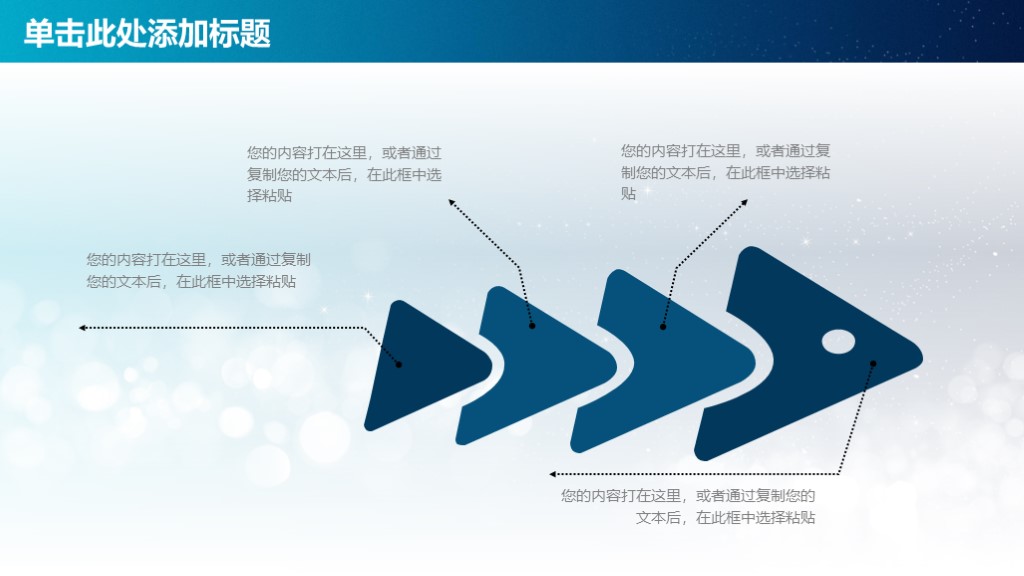 单击此处添加标题

您的内容打在这里，或者通过复制您的文本后，在此框中选择粘贴

您的内容打在这里，或者通过复制您的文本后，在此框中选择粘贴

您的内容打在这里，或者通过复制您的文本后，在此框中选择粘贴

您的内容打在这里，或者通过复制您的文本后，在此框中选择粘贴